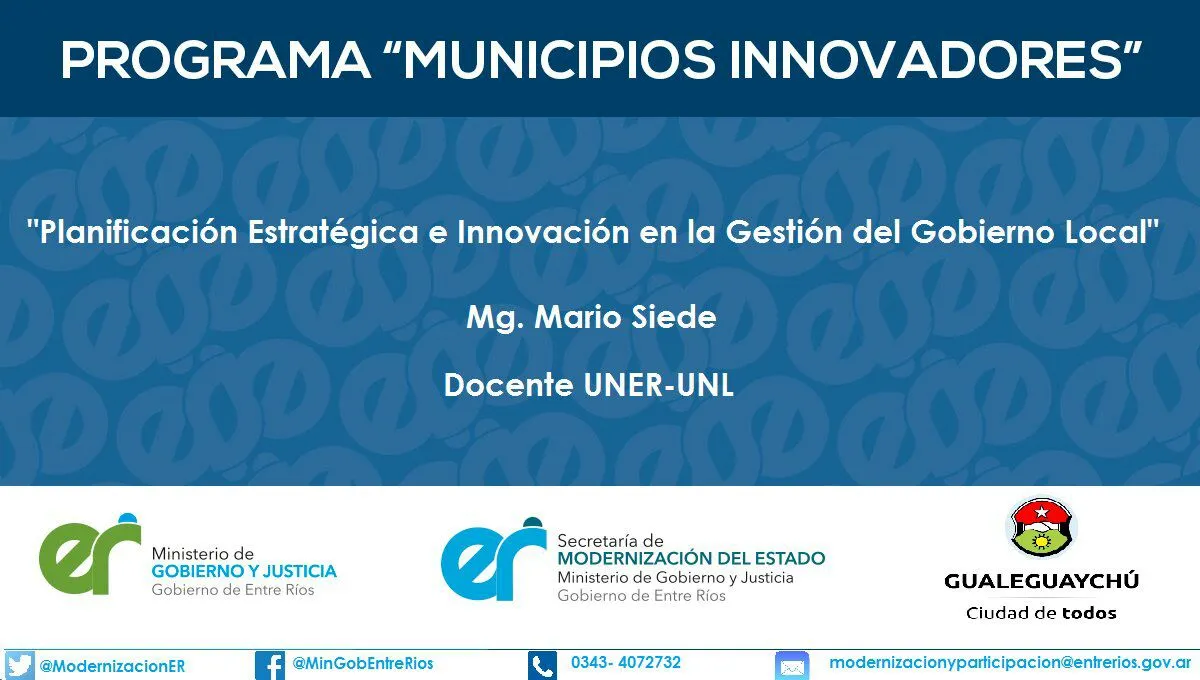 PROGRAMA “MUNICIPIOS INNOVADORES”

"Planificación Estratégica e Innovación en la Gestión del Gobierno Local"

Mg. Mario Siede

Docente UNER-UNL

er Ministerio de GOBIERNO Y JUSTICIA Gobierno de Entre Ríos

er Secretaría de MODERNIZACIÓN DEL ESTADO Ministerio de Gobierno y Justicia Gobierno de Entre Ríos

GUALEGUAYCHÚ Ciudad de todos

@ModernizacionER @MinGobEntreRios 0343- 4072732 modernizacionyparticipacion@entrerios.gov.ar